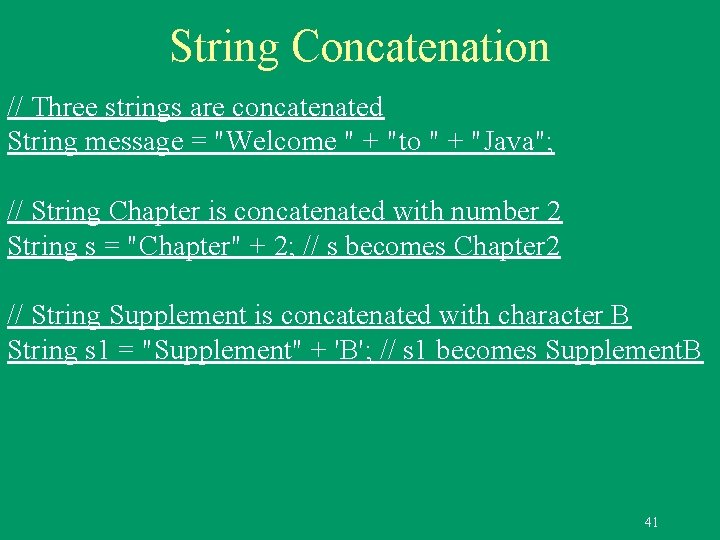 String Concatenation

// Three strings are concatenated
String message = "Welcome " + "to " + "Java";

// String Chapter is concatenated with number 2
String s = "Chapter" + 2; // s becomes Chapter2

// String Supplement is concatenated with character B
String s1 = "Supplement" + 'B'; // s1 becomes SupplementB

41